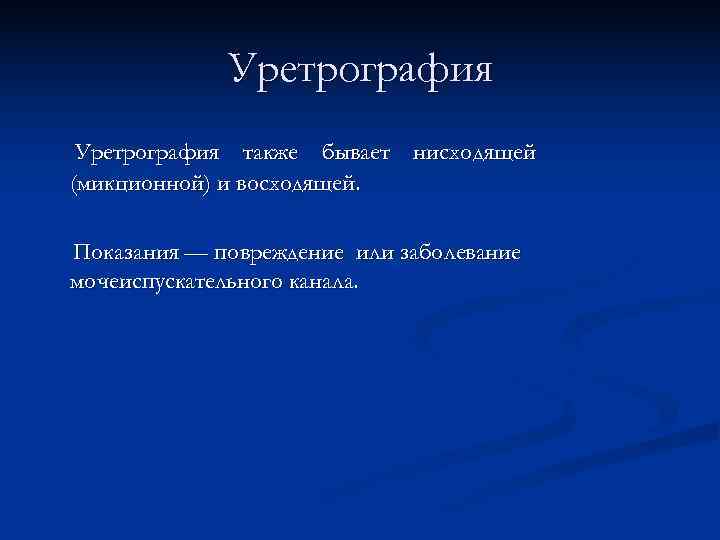 Уретрография

Уретрография также бывает нисходящей (микционной) и восходящей.

Показания — повреждение или заболевание мочеиспускательного канала.